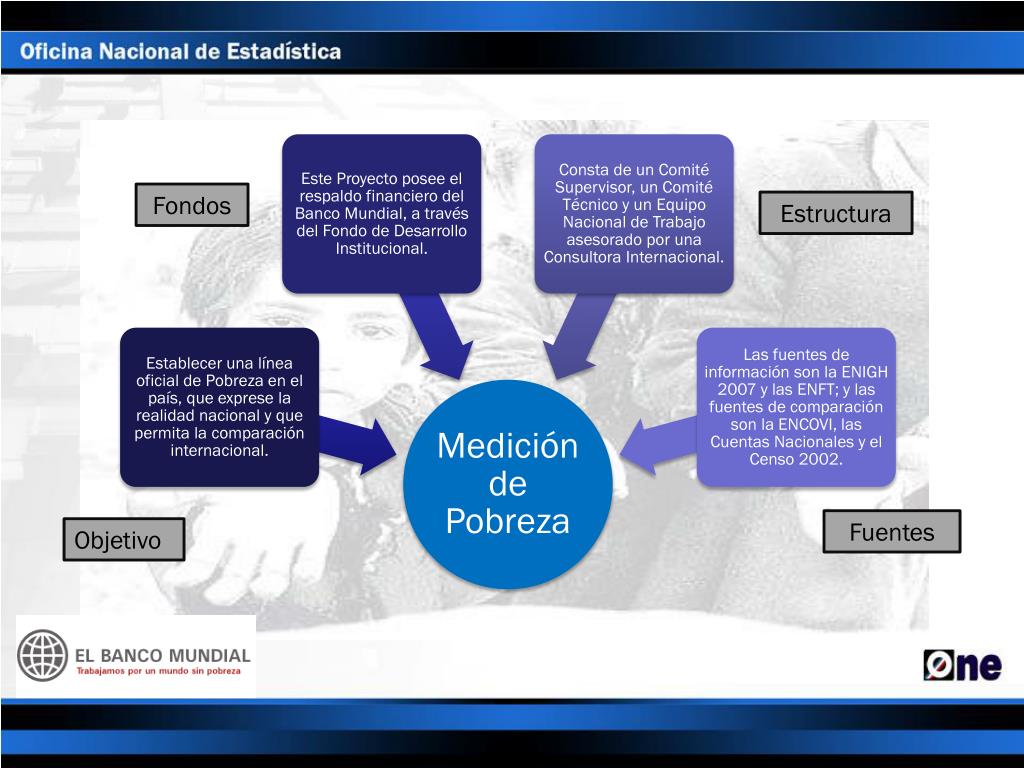 Oficina Nacional de Estadística

Fondos

Este Proyecto posee el respaldo financiero del Banco Mundial, a través del Fondo de Desarrollo Institucional.

Consta de un Comité Supervisor, un Comité Técnico y un Equipo Nacional de Trabajo asesorado por una Consultora Internacional.

Estructura

Establecer una línea oficial de Pobreza en el país, que exprese la realidad nacional y que permita la comparación internacional.

Medición de Pobreza

Las fuentes de información son la ENIGH 2007 y las ENFT; y las fuentes de comparación son la ENCOVI, las Cuentas Nacionales y el Censo 2002.

Objetivo

Fuentes

EL BANCO MUNDIAL
Trabajamos por un mundo sin pobreza

One